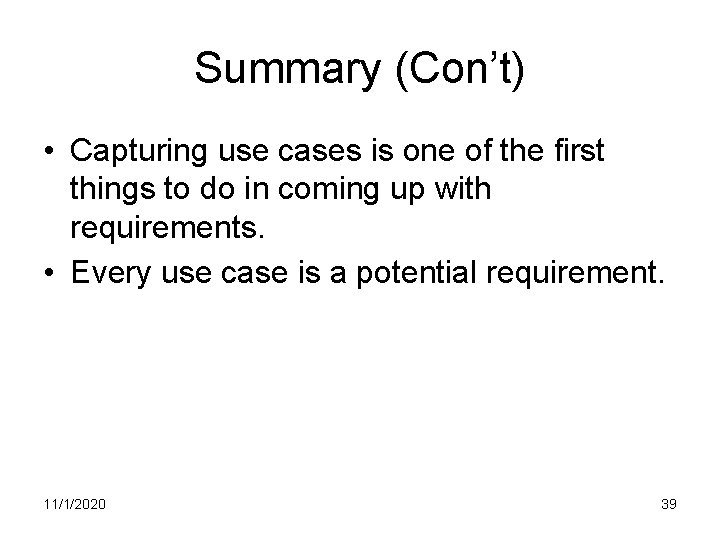 Summary (Con’t)

• Capturing use cases is one of the first things to do in coming up with requirements.
• Every use case is a potential requirement.

11/1/2020

39